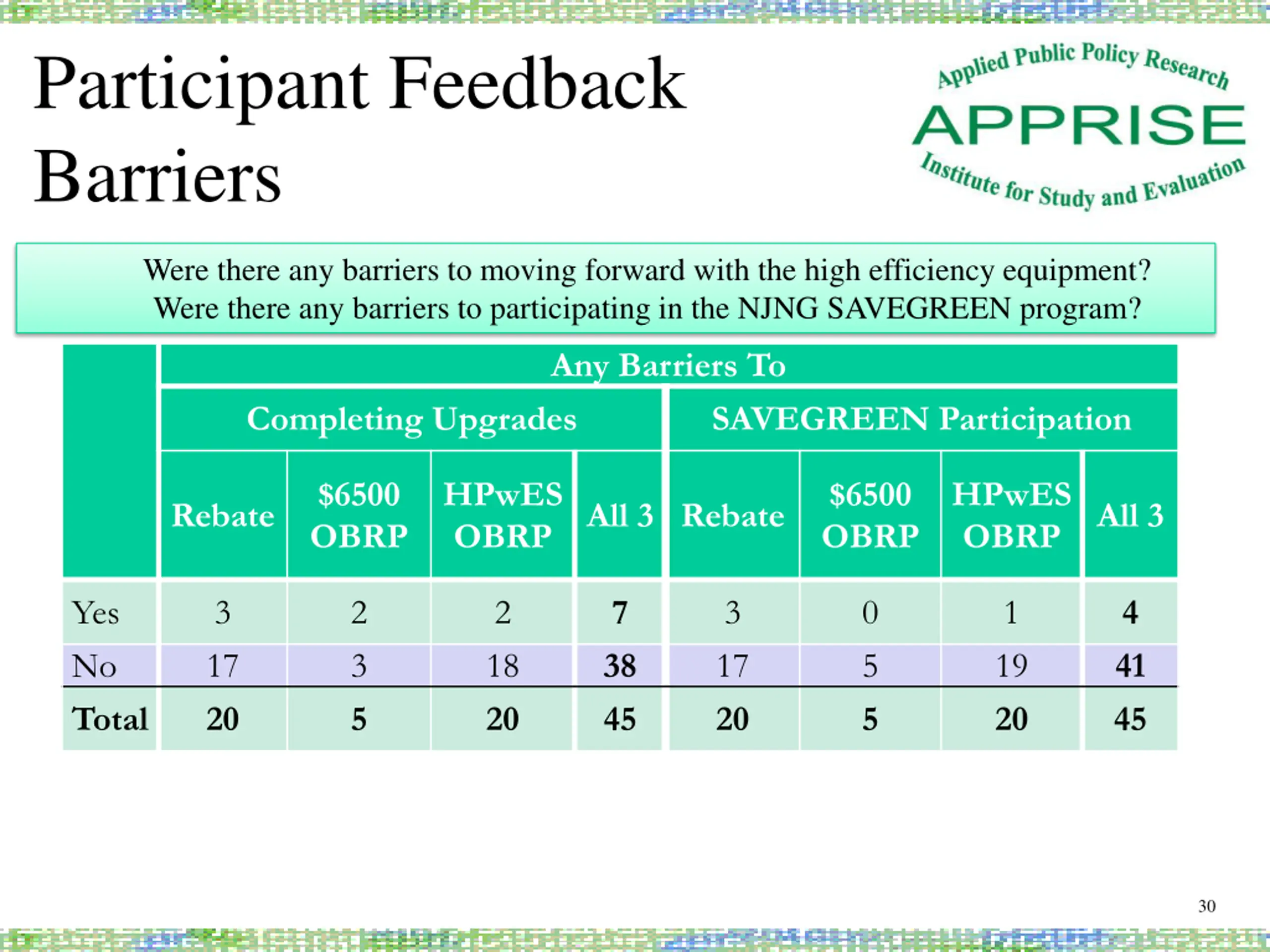 Participant Feedback
Barriers

Applied Public Policy Research
APPRISE
Institute for Study and Evaluation

Were there any barriers to moving forward with the high efficiency equipment?
Were there any barriers to participating in the NJNG SAVEGREEN program?

| | Any Barriers To | | | | | | | |
|---|---|---|---|---|---|---|---|---|
| | Completing Upgrades | | | | SAVEGREEN Participation | | | |
| | Rebate | \$6500 OBRP | HPwES OBRP | All 3 | Rebate | \$6500 OBRP | HPwES OBRP | All 3 |
| Yes | 3 | 2 | 2 | 7 | 3 | 0 | 1 | 4 |
| No | 17 | 3 | 18 | 38 | 17 | 5 | 19 | 41 |
| Total | 20 | 5 | 20 | 45 | 20 | 5 | 20 | 45 |

30